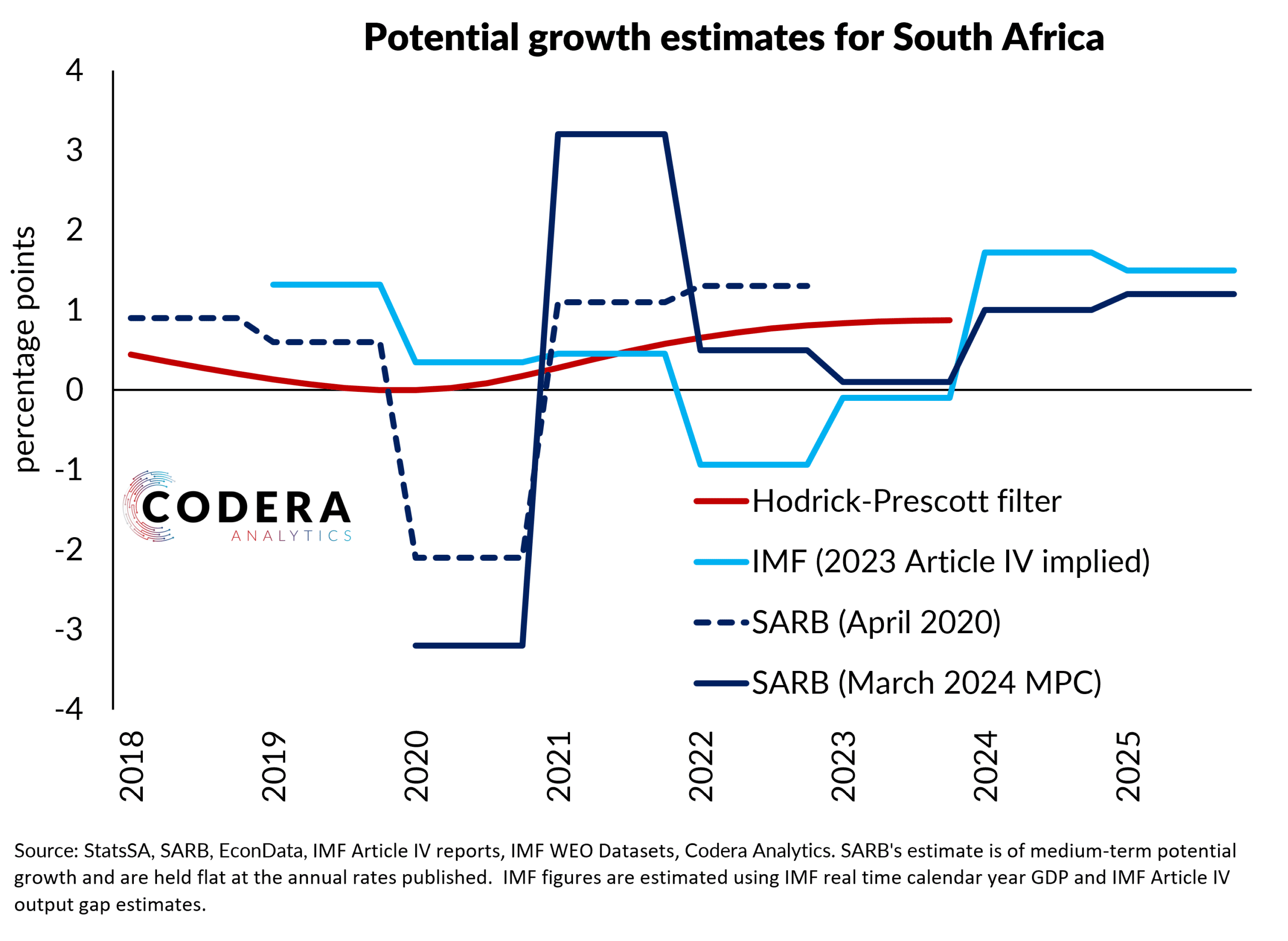 Potential growth estimates for South Africa

percentage points

4
3
2
1
0
-1
-2
-3
-4

CODERA
ANALYTICS

Hodrick-Prescott filter
IMF (2023 Article IV implied)
SARB (April 2020)
SARB (March 2024 MPC)

2018
2019
2020
2021
2022
2023
2024
2025

Source: StatsSA, SARB, EconData, IMF Article IV reports, IMF WEO Datasets, Codera Analytics. SARB's estimate is of medium-term potential growth and are held flat at the annual rates published. IMF figures are estimated using IMF real time calendar year GDP and IMF Article IV output gap estimates.